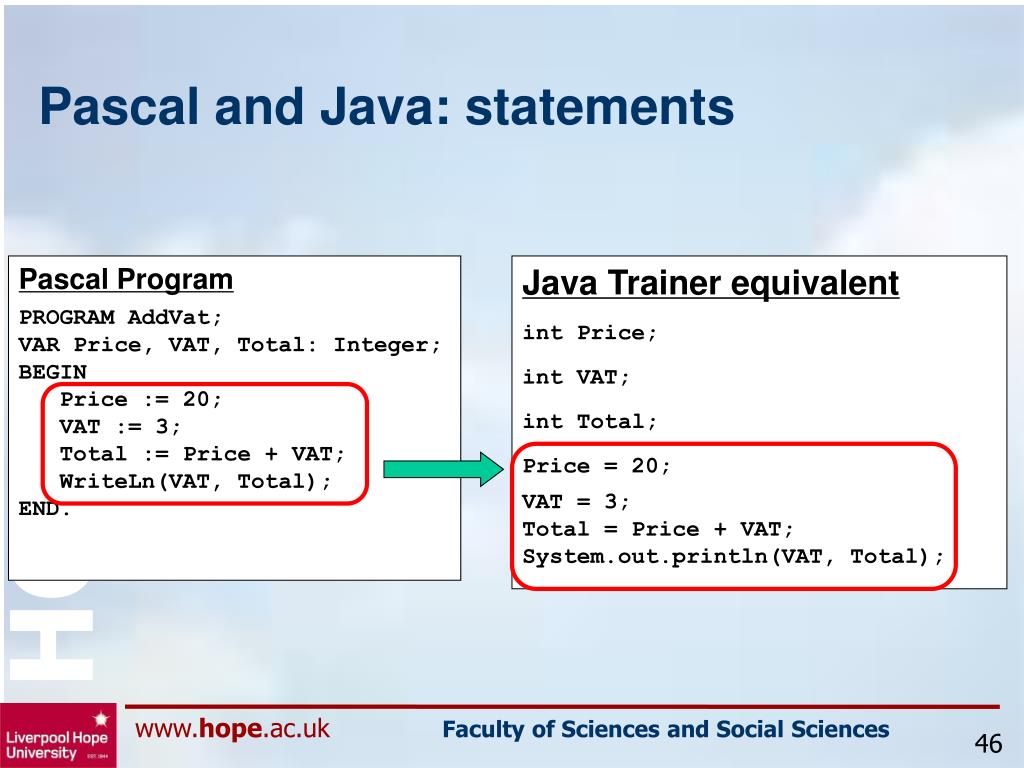 Pascal and Java: statements

Pascal Program

PROGRAM AddVat;
VAR Price, VAT, Total: Integer;
BEGIN
Price := 20;
VAT := 3;
Total := Price + VAT;
WriteLn(VAT, Total);
END.

Java Trainer equivalent

int Price;

int VAT;

int Total;

Price = 20;

VAT = 3;
Total = Price + VAT;
System.out.println(VAT, Total);

Liverpool Hope University EST. 1844

www.hope.ac.uk

Faculty of Sciences and Social Sciences

46